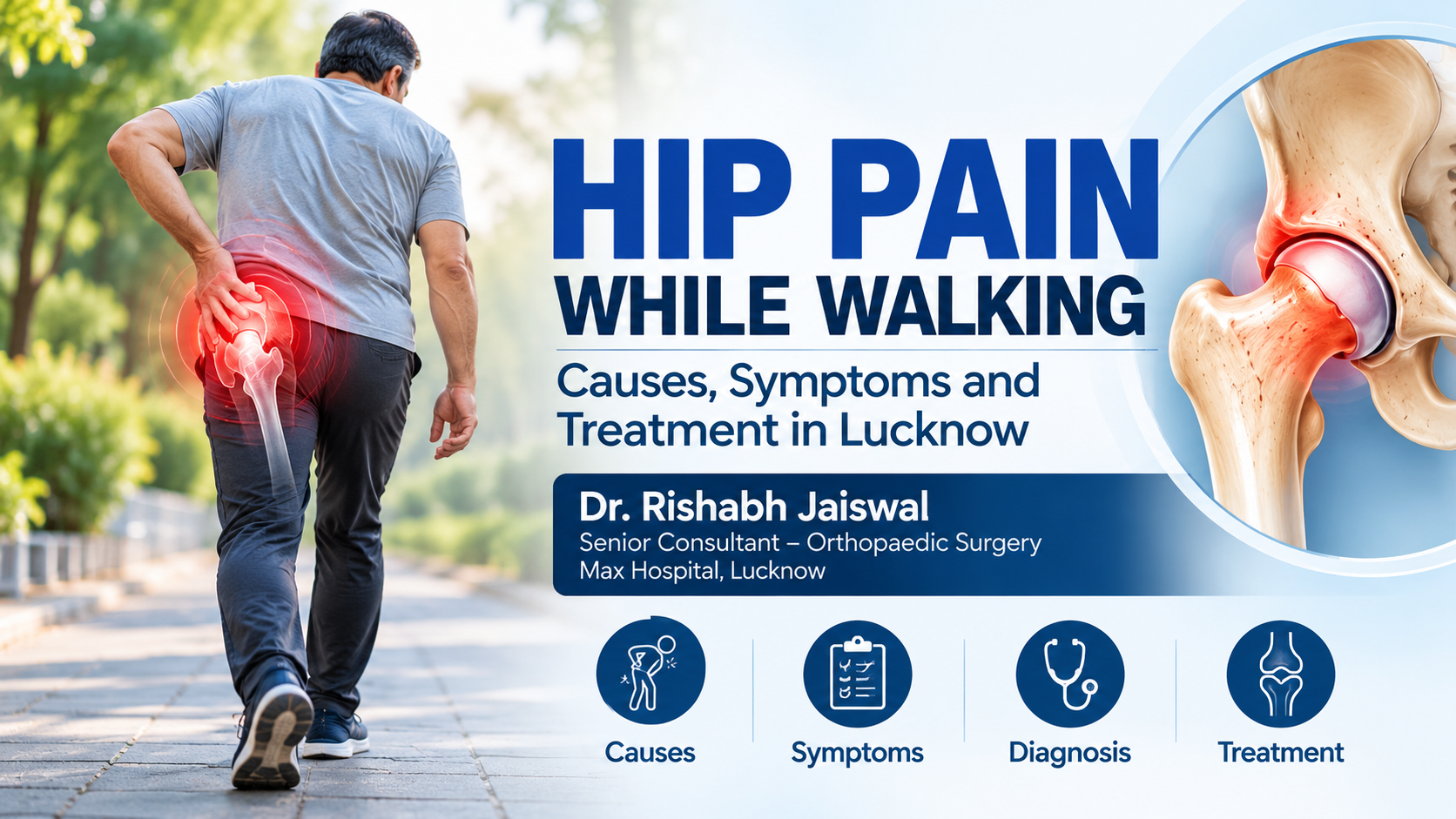 HIP PAIN
WHILE WALKING

Causes, Symptoms and Treatment in Lucknow

Dr. Rishabh Jaiswal
Senior Consultant – Orthopaedic Surgery
Max Hospital, Lucknow

Causes

Symptoms

Diagnosis

Treatment